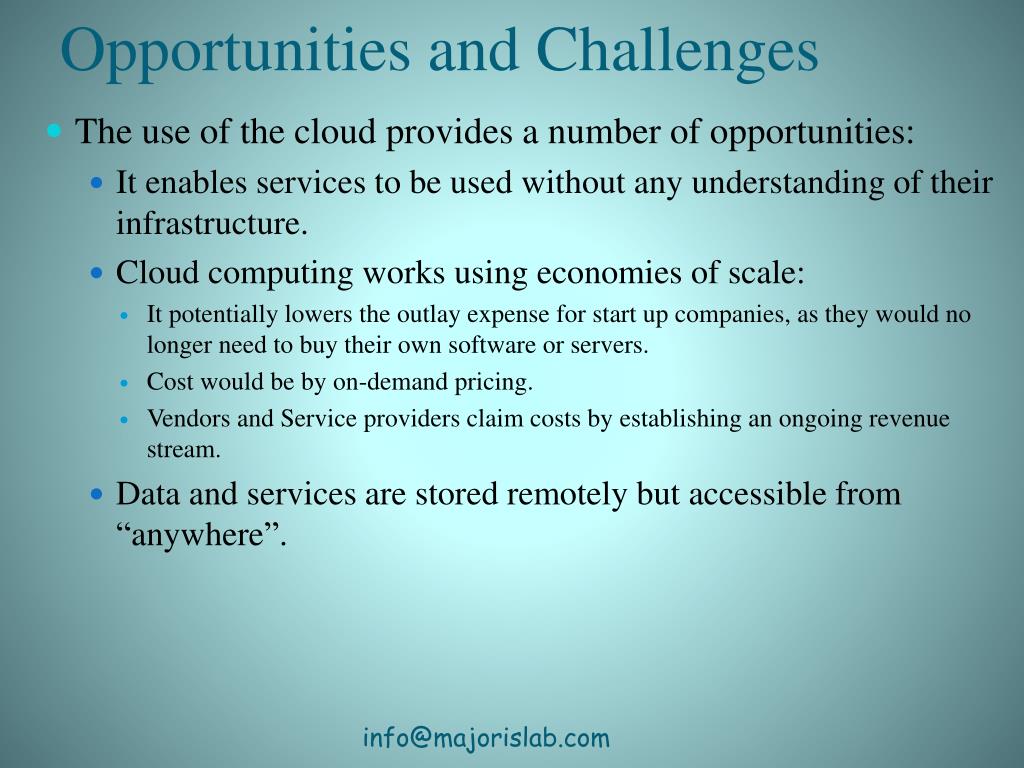 Opportunities and Challenges

The use of the cloud provides a number of opportunities:

It enables services to be used without any understanding of their infrastructure.

Cloud computing works using economies of scale:

It potentially lowers the outlay expense for start up companies, as they would no longer need to buy their own software or servers.

Cost would be by on-demand pricing.

Vendors and Service providers claim costs by establishing an ongoing revenue stream.

Data and services are stored remotely but accessible from “anywhere”.

info@majorislab.com